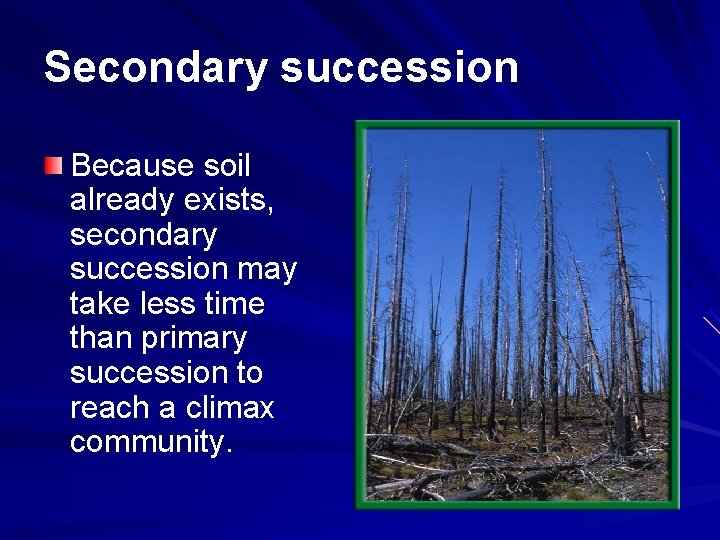 Secondary succession

Because soil already exists, secondary succession may take less time than primary succession to reach a climax community.